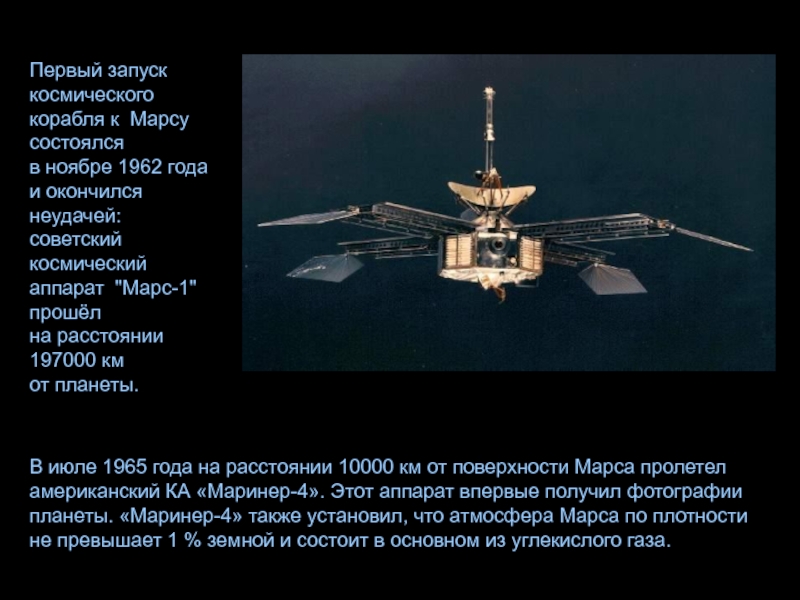 Первый запуск космического корабля к Марсу состоялся в ноябре 1962 года и окончился неудачей: советский космический аппарат "Марс-1" прошёл на расстоянии 197000 км от планеты.

В июле 1965 года на расстоянии 10000 км от поверхности Марса пролетел американский КА «Маринер-4». Этот аппарат впервые получил фотографии планеты. «Маринер-4» также установил, что атмосфера Марса по плотности не превышает 1 % земной и состоит в основном из углекислого газа.